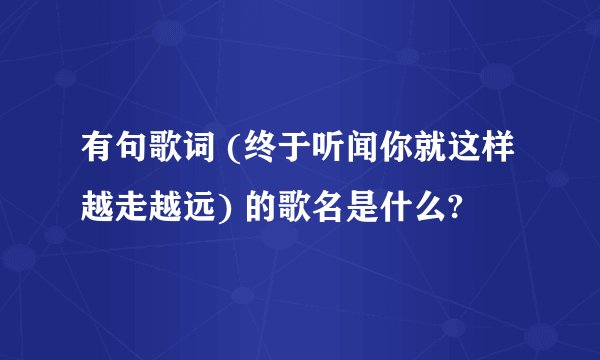 有句歌词 (终于听闻你就这样越走越远) 的歌名是什么?